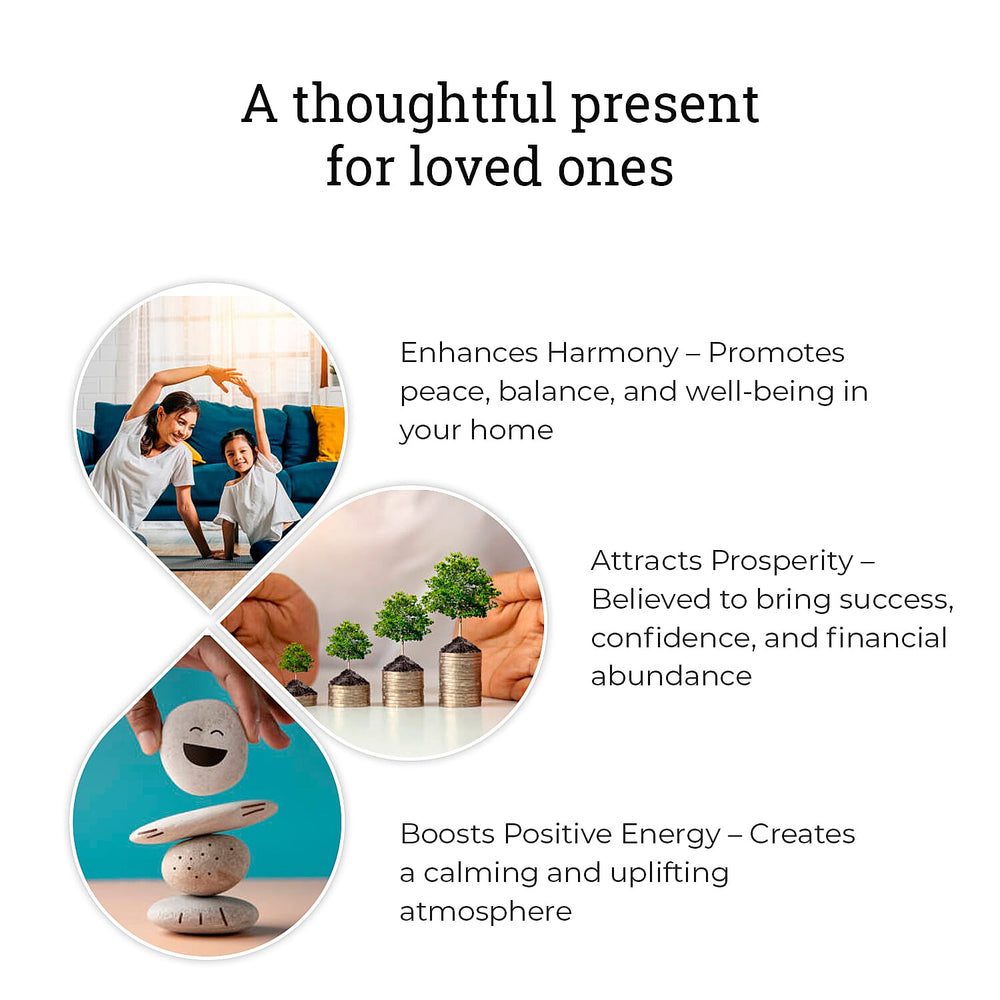 A thoughtful present for loved ones

Enhances Harmony – Promotes peace, balance, and well-being in your home

Attracts Prosperity – Believed to bring success, confidence, and financial abundance

Boosts Positive Energy – Creates a calming and uplifting atmosphere